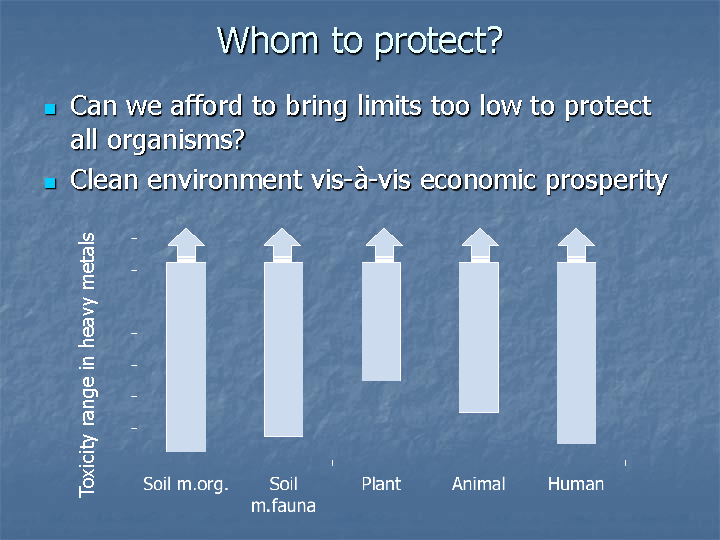 Whom to protect?

Can we afford to bring limits too low to protect all organisms?

Clean environment vis-à-vis economic prosperity

Toxicity range in heavy metals

Soil m.org.

Soil m.fauna

Plant

Animal

Human